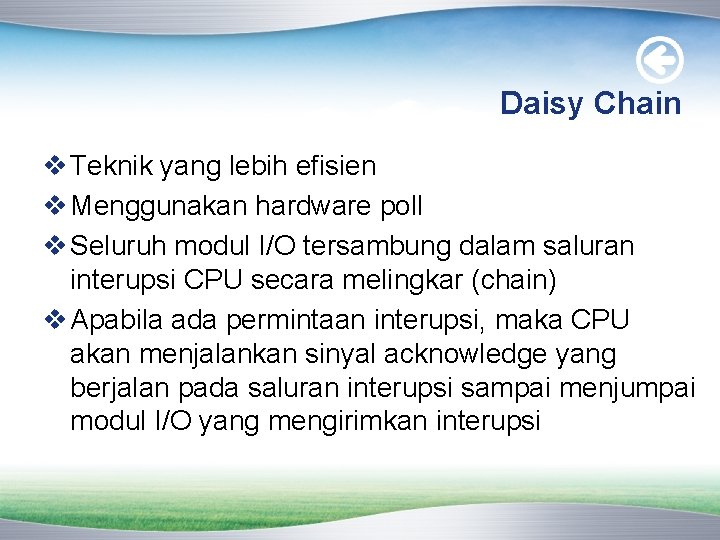 Daisy Chain

❖ Teknik yang lebih efisien
❖ Menggunakan hardware poll
❖ Seluruh modul I/O tersambung dalam saluran interupsi CPU secara melingkar (chain)
❖ Apabila ada permintaan interupsi, maka CPU akan menjalankan sinyal acknowledge yang berjalan pada saluran interupsi sampai menjumpai modul I/O yang mengirimkan interupsi